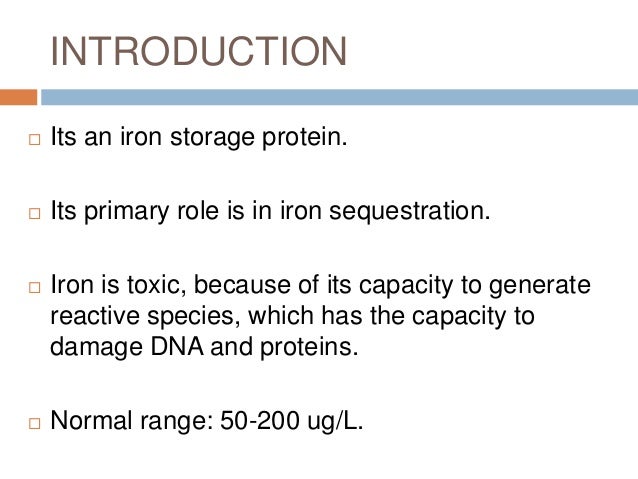 INTRODUCTION

□ Its an iron storage protein.

□ Its primary role is in iron sequestration.

□ Iron is toxic, because of its capacity to generate reactive species, which has the capacity to damage DNA and proteins.

□ Normal range: 50-200 ug/L.